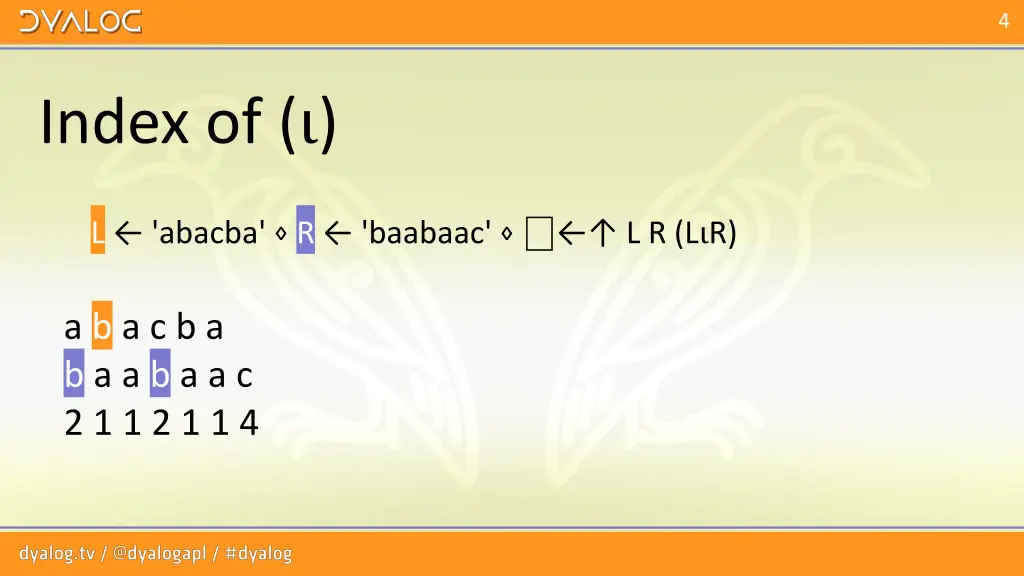 DYALOG

4

Index of (⍳)

L ← 'abacba' ⋄ R ← 'baabaac' ⋄ ⎕←↑ L R (L⍳R)

a b a c b a
b a a b a a c
2 1 1 2 1 1 4

dyalog.tv / @dyalogapl / #dyalog